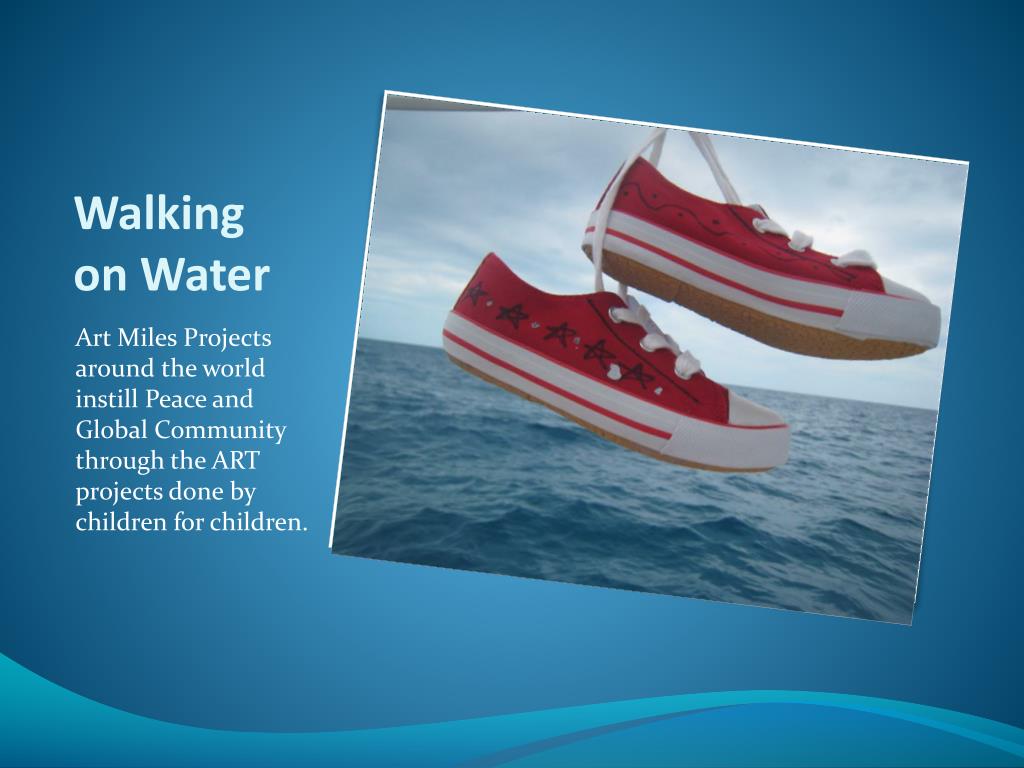 Walking on Water

Art Miles Projects around the world instill Peace and Global Community through the ART projects done by children for children.